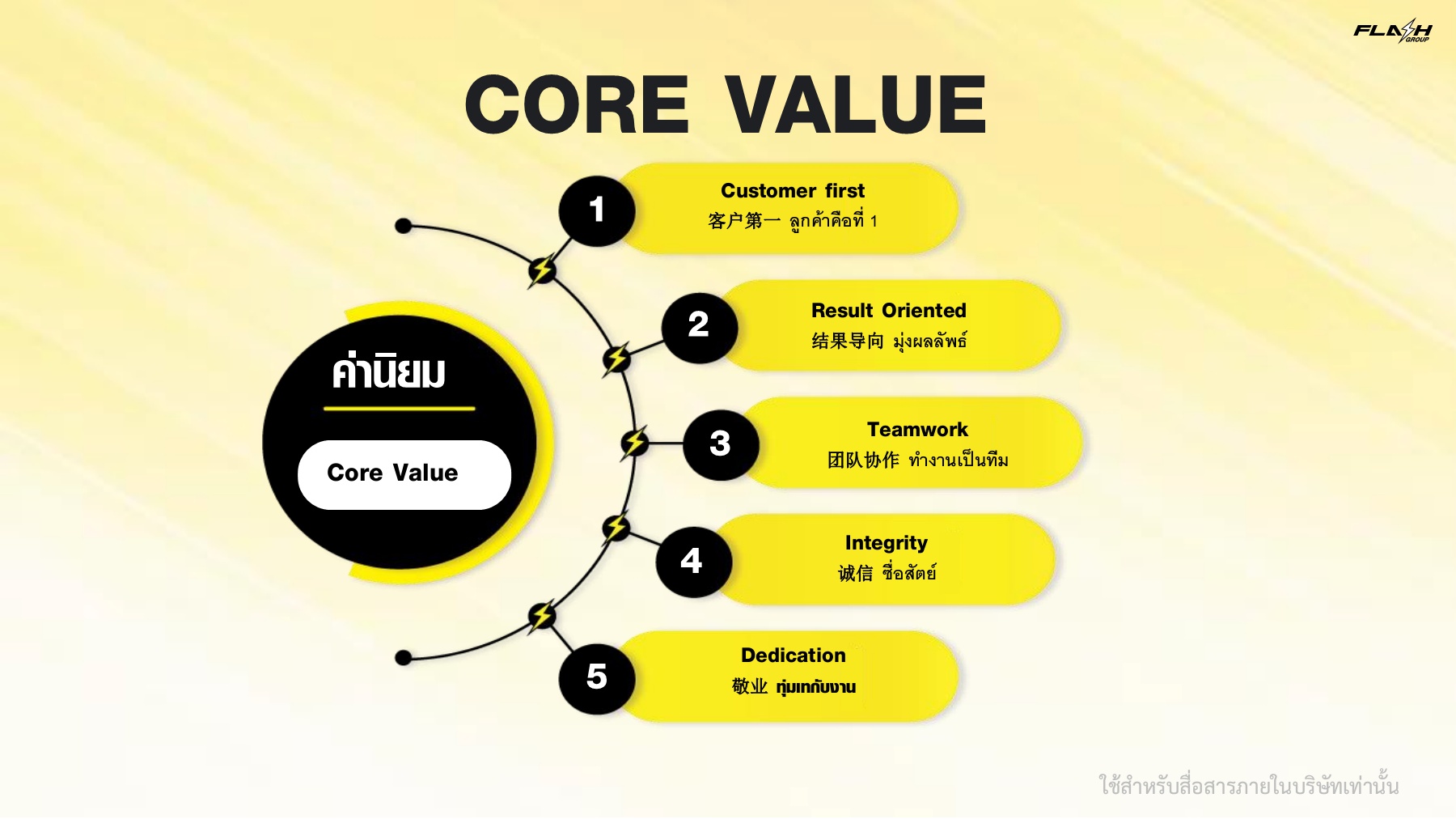 FLASH GROUP

CORE VALUE

ค่านิยม

Core Value

1
Customer first
客户第一 ลูกค้าคือที่ 1

2
Result Oriented
结果导向 มุ่งผลลัพธ์

3
Teamwork
团队协作 ทำงานเป็นทีม

4
Integrity
诚信 ซื่อสัตย์

5
Dedication
敬业 ทุ่มเทกับงาน

ใช้สำหรับสื่อสารภายในบริษัทเท่านั้น